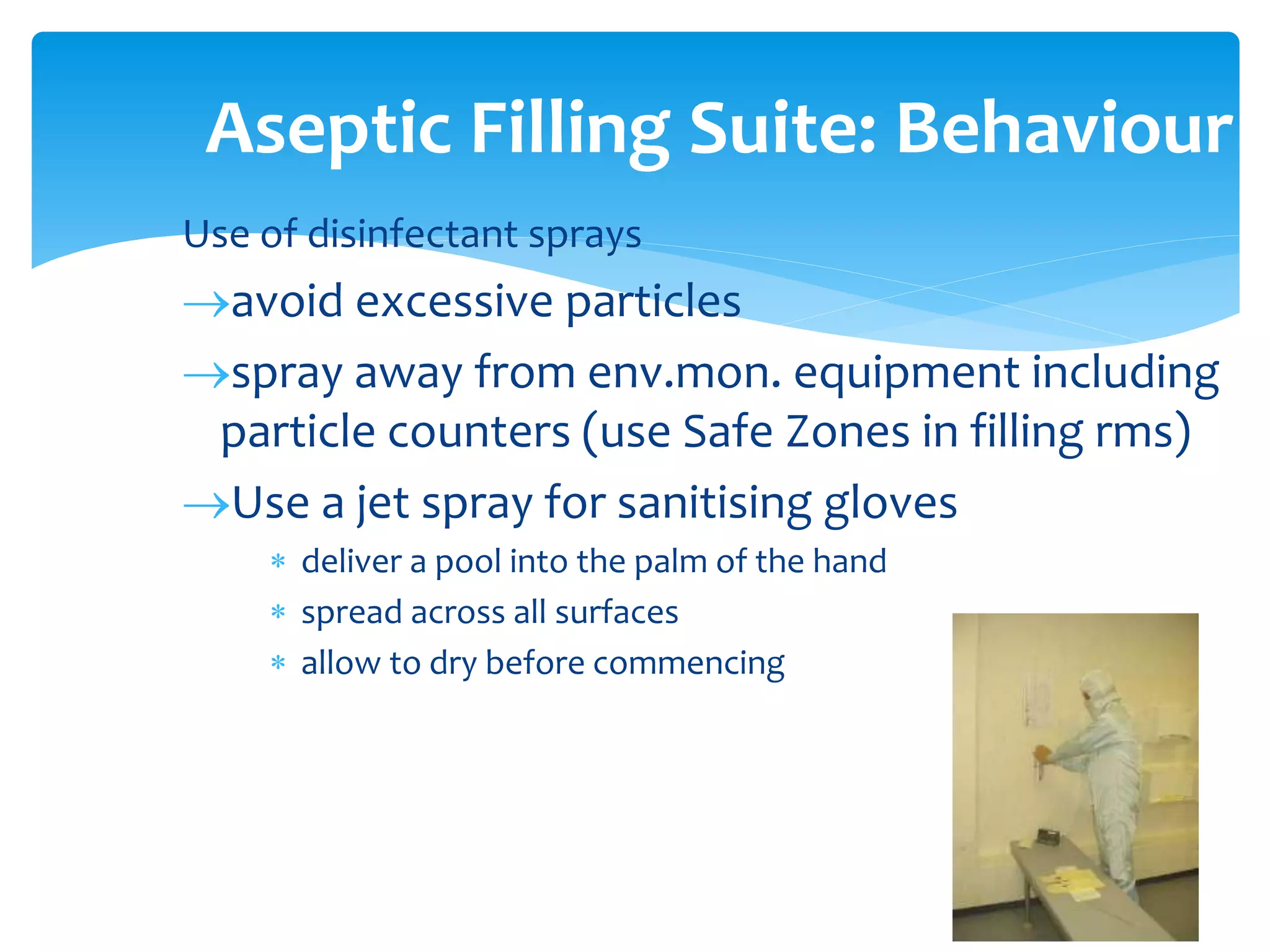 Aseptic Filling Suite: Behaviour

Use of disinfectant sprays

→avoid excessive particles

→spray away from env.mon. equipment including particle counters (use Safe Zones in filling rms)

→Use a jet spray for sanitising gloves

* deliver a pool into the palm of the hand
* spread across all surfaces
* allow to dry before commencing